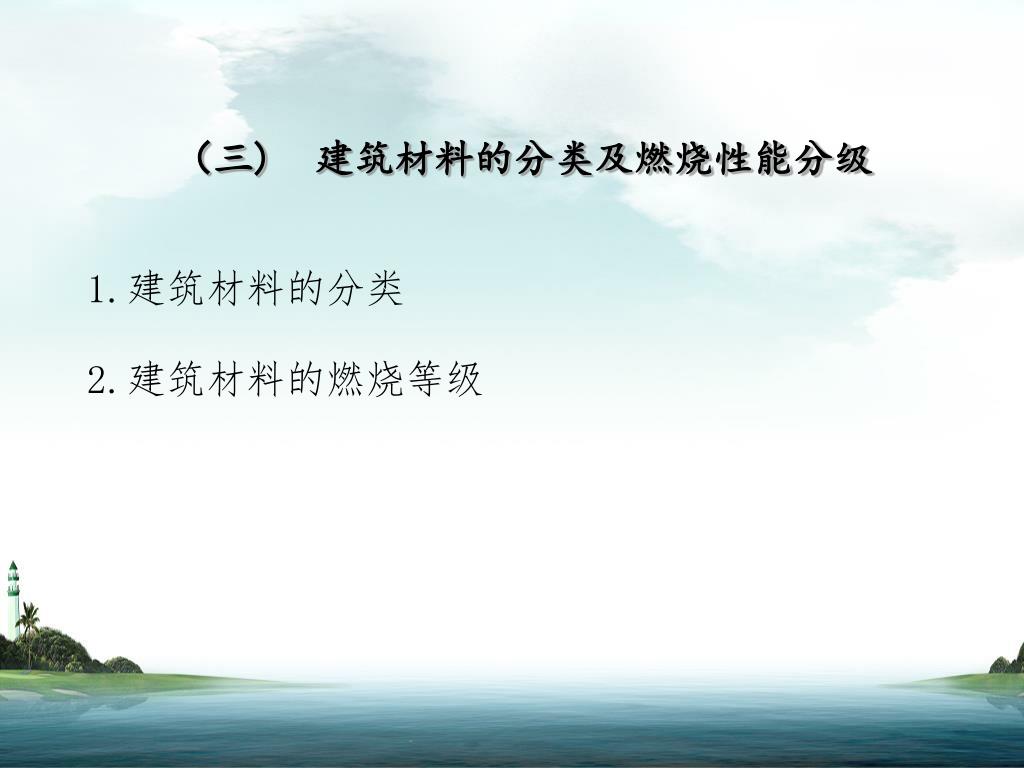 （三） 建筑材料的分类及燃烧性能分级

1. 建筑材料的分类

2. 建筑材料的燃烧等级